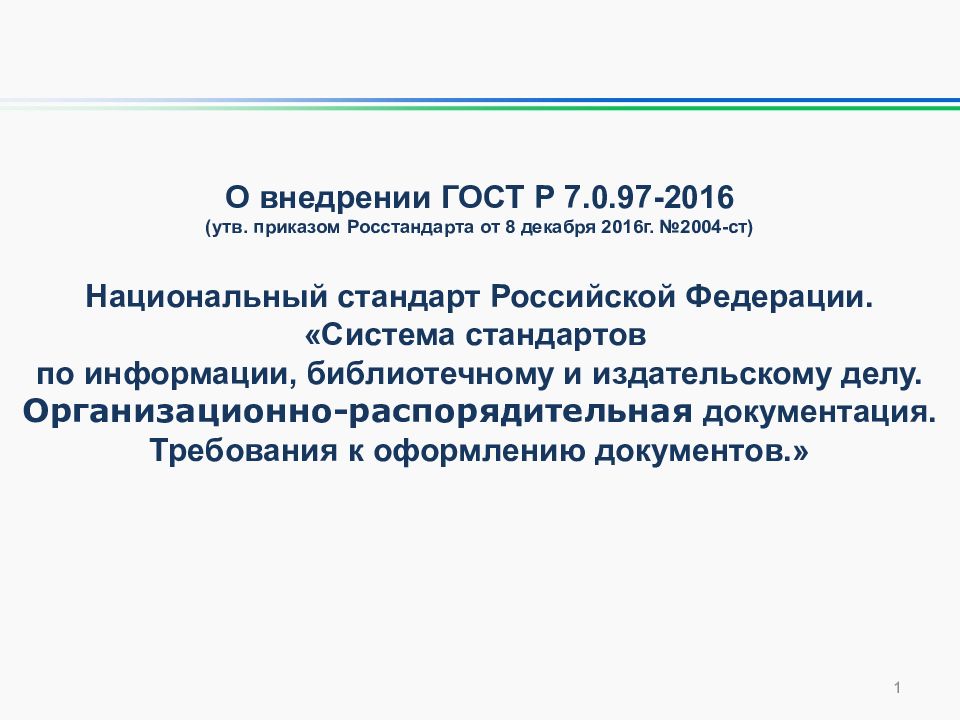 О внедрении ГОСТ Р 7.0.97-2016
(утв. приказом Росстандарта от 8 декабря 2016г. №2004-ст)

Национальный стандарт Российской Федерации.
«Система стандартов
по информации, библиотечному и издательскому делу.
Организационно-распорядительная документация.
Требования к оформлению документов.»

1